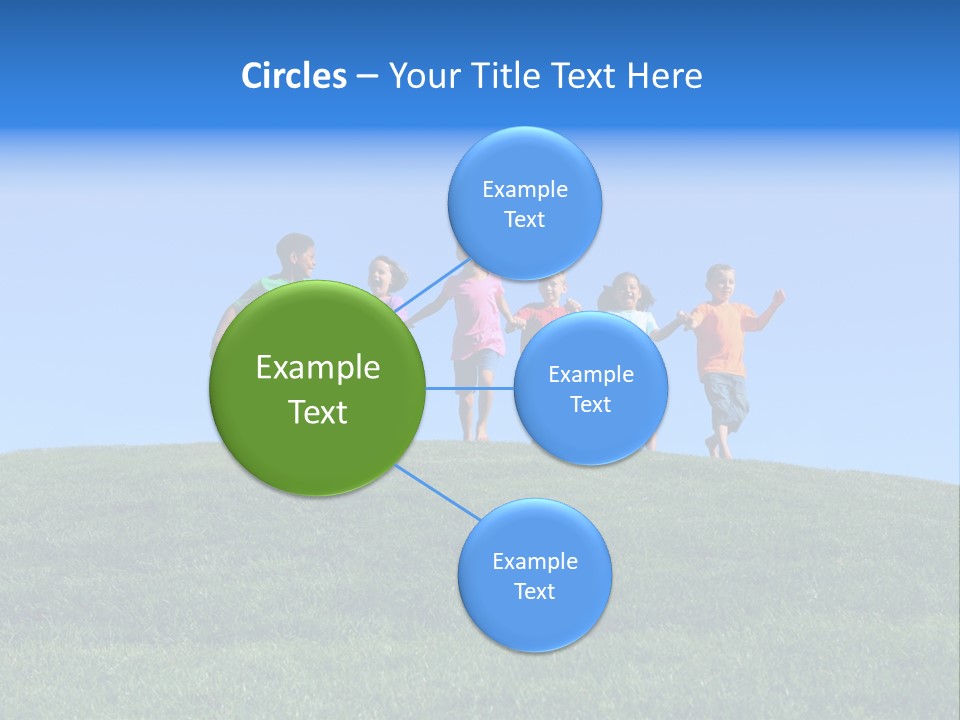 Circles – Your Title Text Here

Example Text

Example Text

Example Text

Example Text